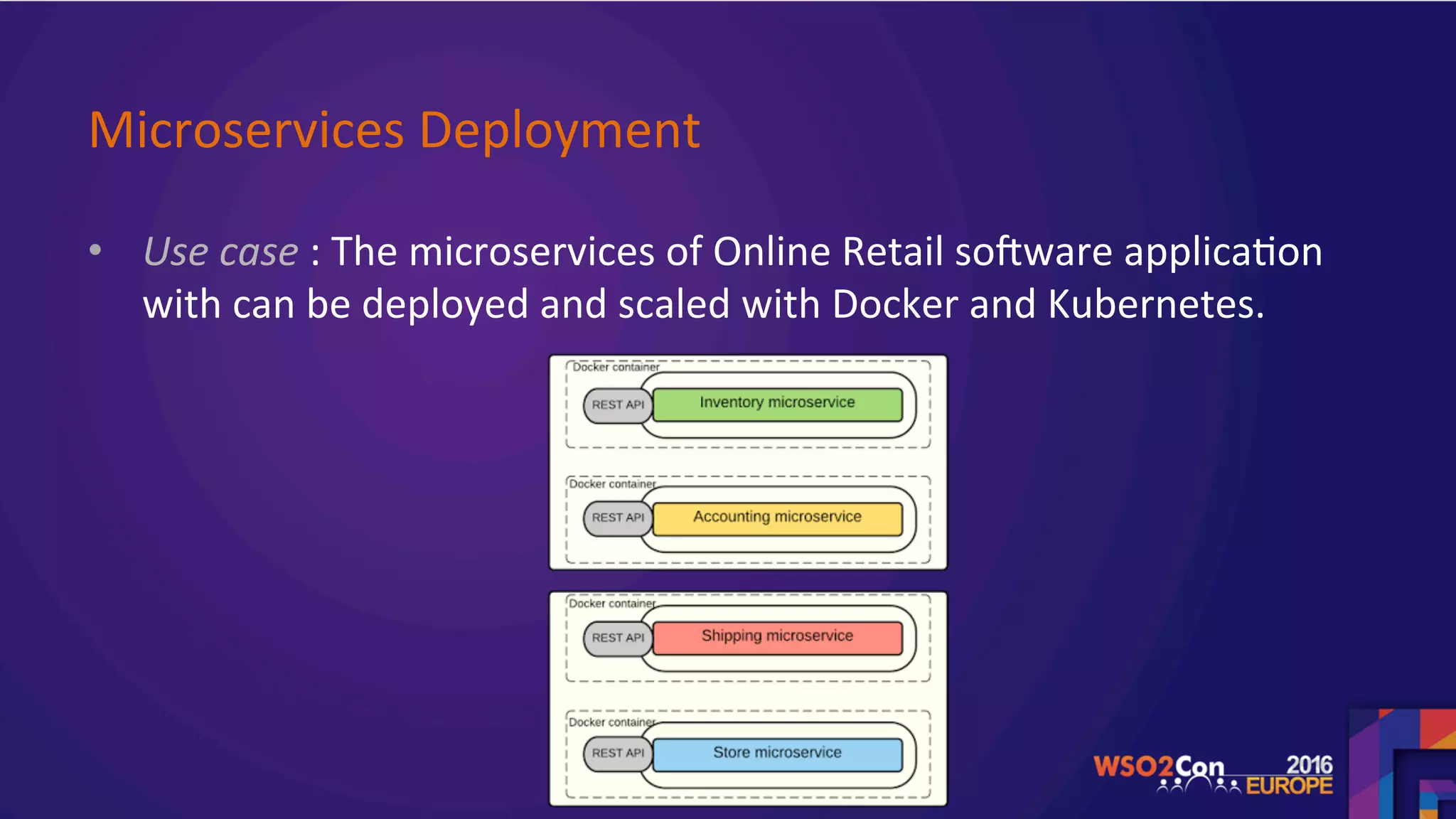 Microservices Deployment

• Use case : The microservices of Online Retail software application with can be deployed and scaled with Docker and Kubernetes.

Docker container
REST API
Inventory microservice

Docker container
REST API
Accounting microservice

Docker container
REST API
Shipping microservice

Docker container
REST API
Store microservice

WSO2Con 2016 EUROPE